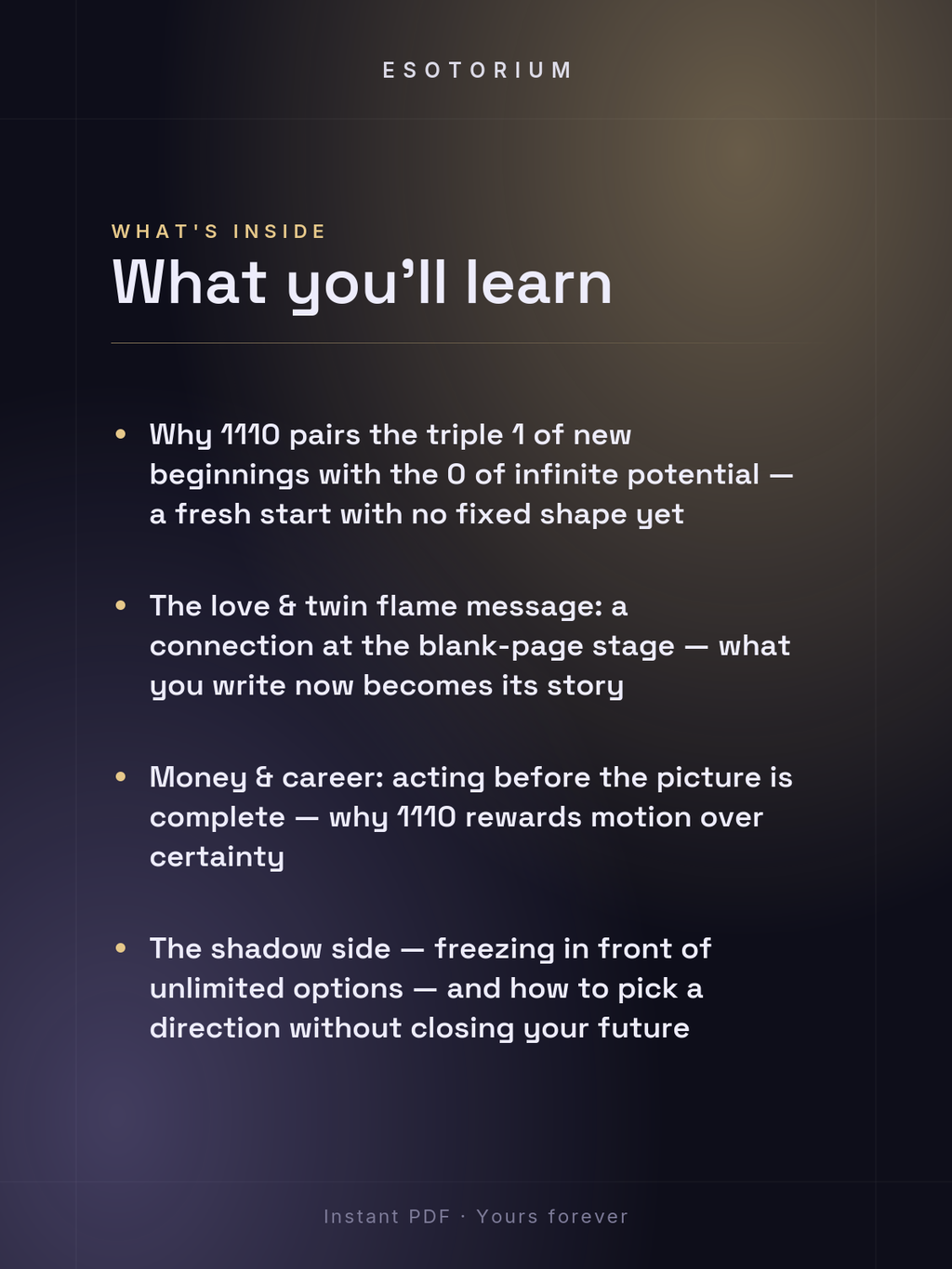 ESOTORIUM

WHAT'S INSIDE

What you'll learn

• Why 1110 pairs the triple 1 of new beginnings with the 0 of infinite potential — a fresh start with no fixed shape yet

• The love & twin flame message: a connection at the blank-page stage — what you write now becomes its story

• Money & career: acting before the picture is complete — why 1110 rewards motion over certainty

• The shadow side — freezing in front of unlimited options — and how to pick a direction without closing your future

Instant PDF · Yours forever